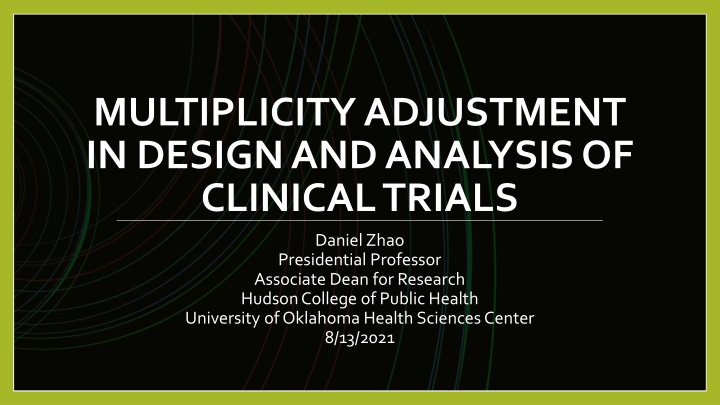 MULTIPLICITY ADJUSTMENT IN DESIGN AND ANALYSIS OF CLINICAL TRIALS

Daniel Zhao
Presidential Professor
Associate Dean for Research
Hudson College of Public Health
University of Oklahoma Health Sciences Center
8/13/2021